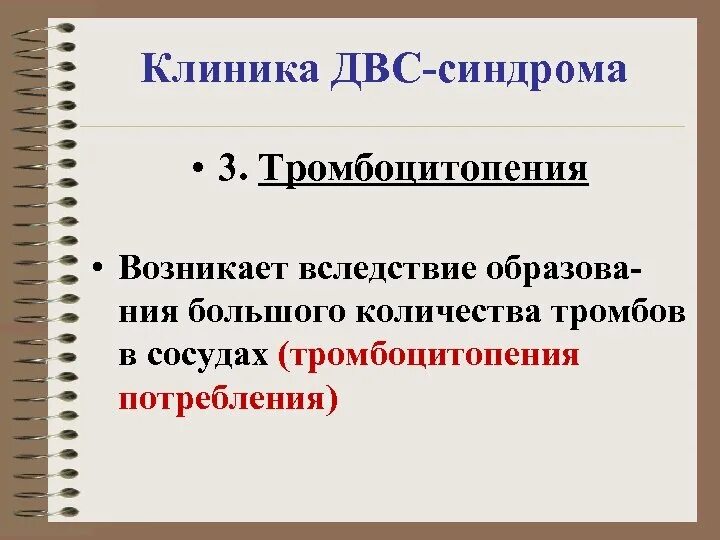 Клиника ДВС-синдрома

• 3. Тромбоцитопения

• Возникает вследствие образования большого количества тромбов в сосудах (тромбоцитопения потребления)